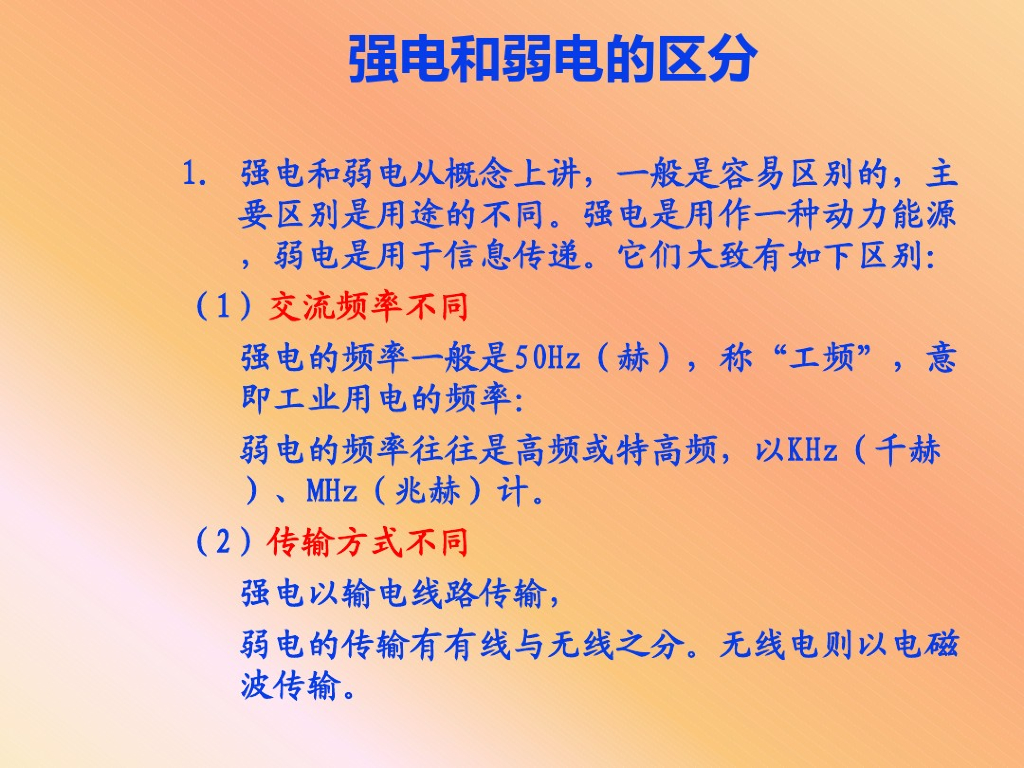 强电和弱电的区分

1. 强电和弱电从概念上讲，一般是容易区别的，主要区别是用途的不同。强电是用作一种动力能源，弱电是用于信息传递。它们大致有如下区别:

（1）交流频率不同

强电的频率一般是50Hz（赫），称“工频”，意即工业用电的频率:

弱电的频率往往是高频或特高频，以KHz（千赫）、MHz（兆赫）计。

（2）传输方式不同

强电以输电线路传输，

弱电的传输有有线与无线之分。无线电则以电磁波传输。